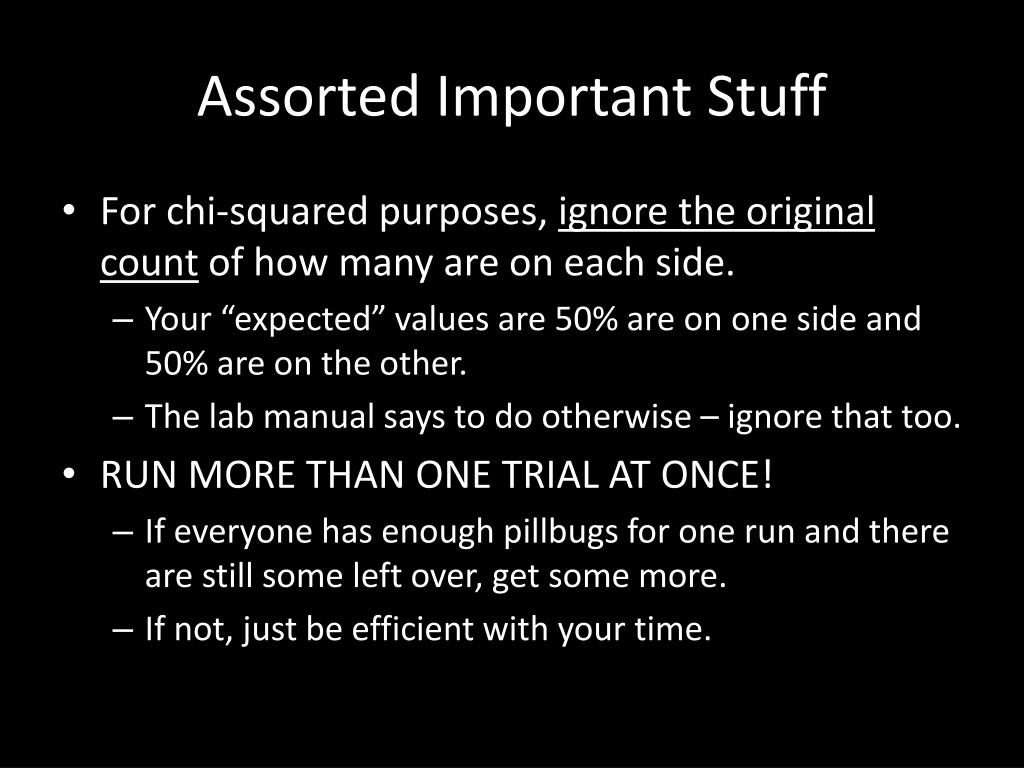 Assorted Important Stuff

• For chi-squared purposes, ignore the original count of how many are on each side.
– Your “expected” values are 50% are on one side and 50% are on the other.
– The lab manual says to do otherwise – ignore that too.
• RUN MORE THAN ONE TRIAL AT ONCE!
– If everyone has enough pillbugs for one run and there are still some left over, get some more.
– If not, just be efficient with your time.